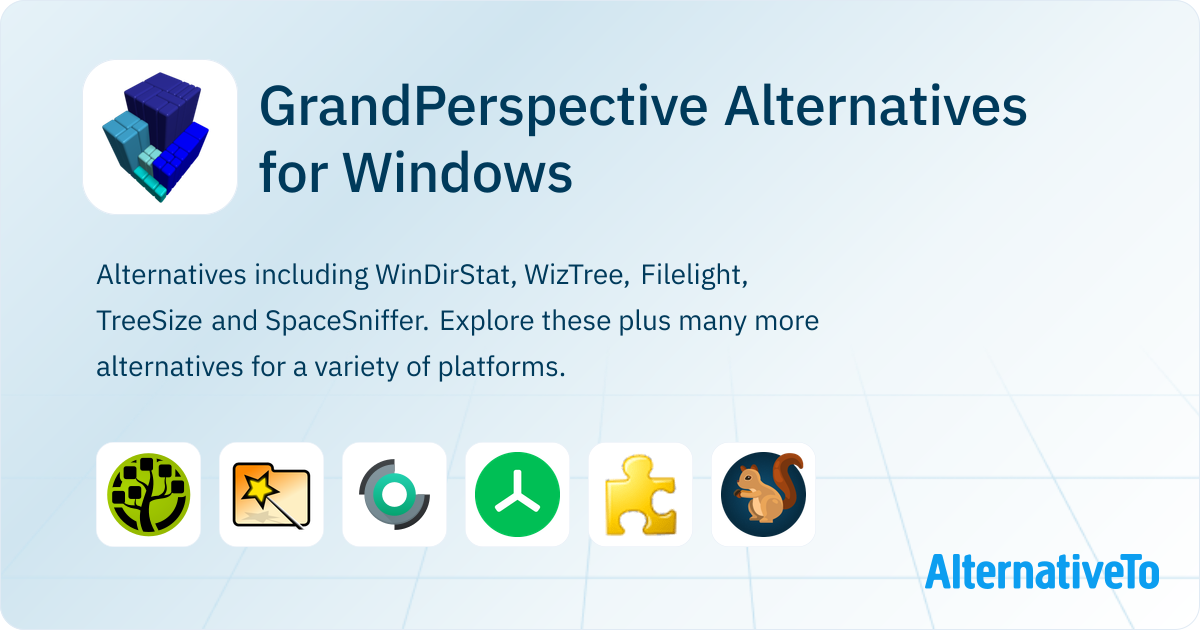 GrandPerspective Alternatives for Windows

Alternatives including WinDirStat, WizTree, Filelight, TreeSize and SpaceSniffer. Explore these plus many more alternatives for a variety of platforms.

AlternativeTo